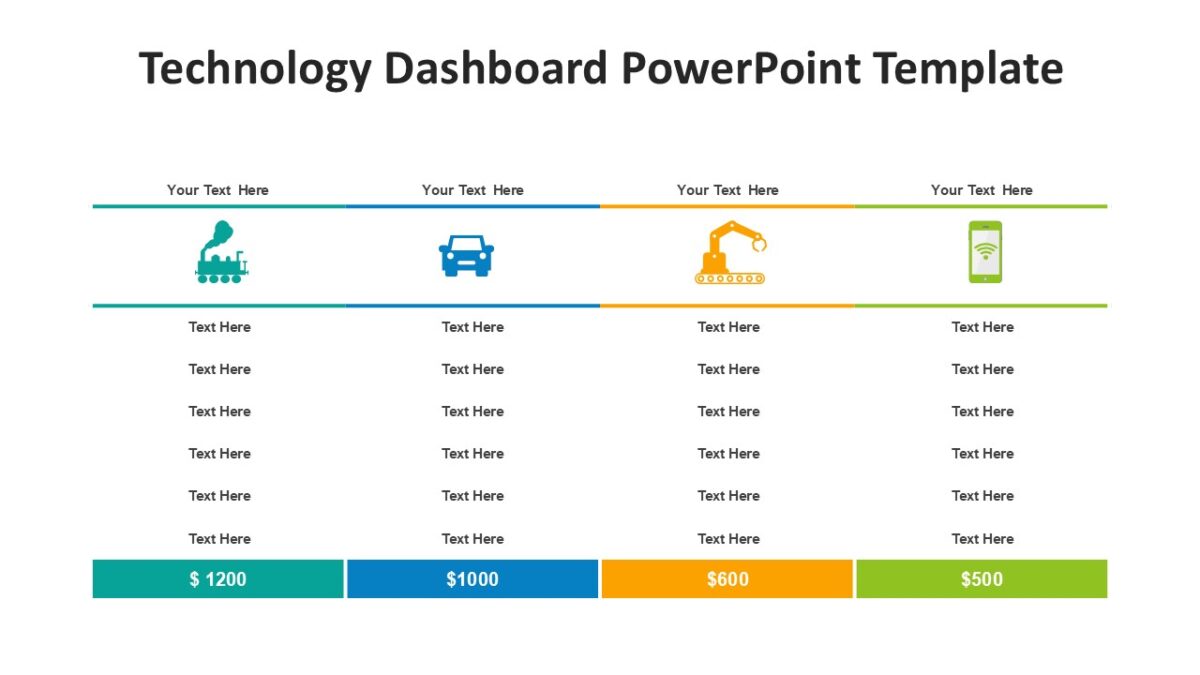 Technology Dashboard PowerPoint Template

| Your Text Here | Your Text Here | Your Text Here | Your Text Here |
|---|---|---|---|
| Text Here | Text Here | Text Here | Text Here |
| Text Here | Text Here | Text Here | Text Here |
| Text Here | Text Here | Text Here | Text Here |
| Text Here | Text Here | Text Here | Text Here |
| Text Here | Text Here | Text Here | Text Here |
| Text Here | Text Here | Text Here | Text Here |
| \$ 1200 | \$1000 | \$600 | \$500 |